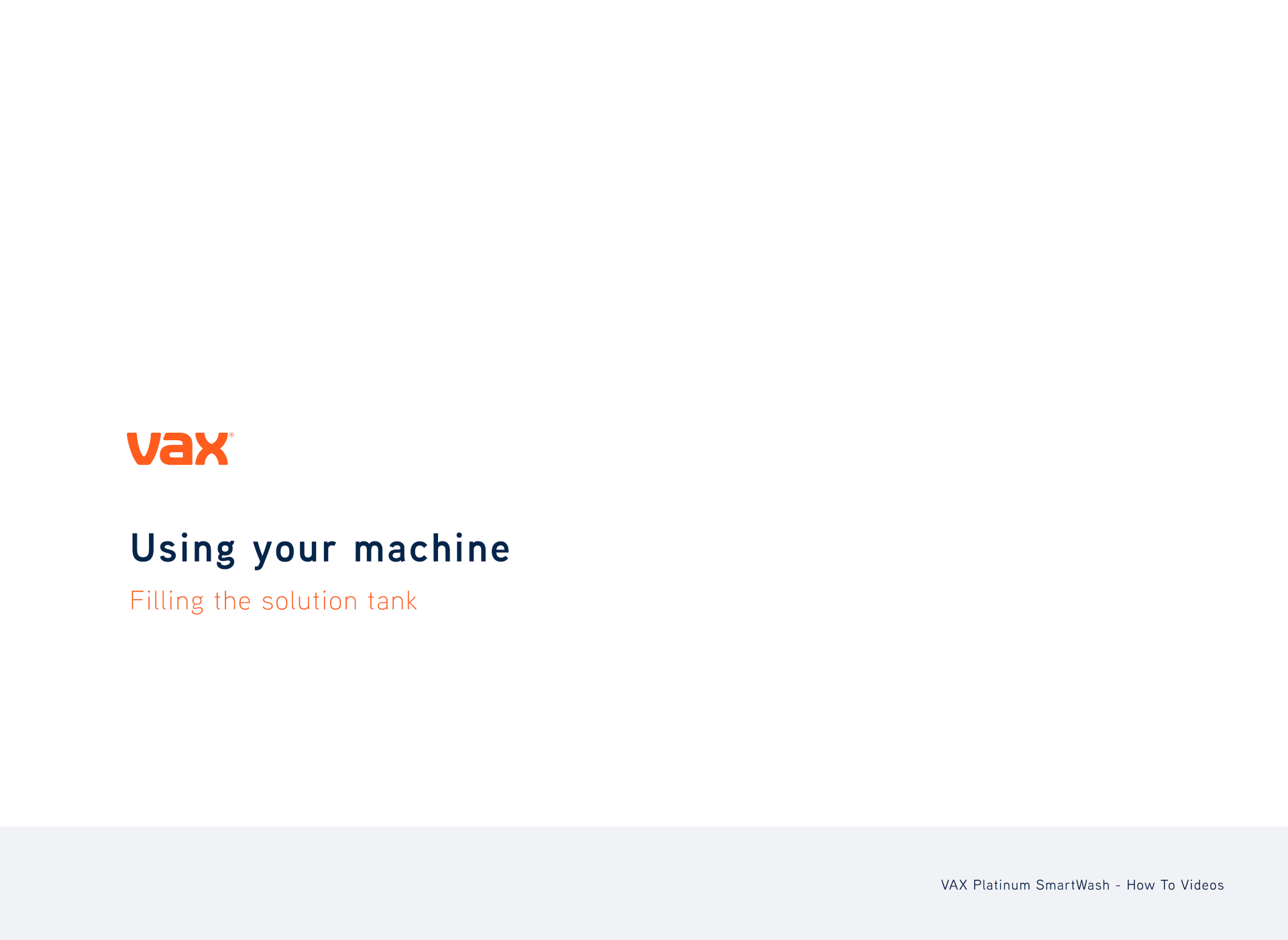 vax®

Using your machine

Filling the solution tank

VAX Platinum SmartWash - How To Videos